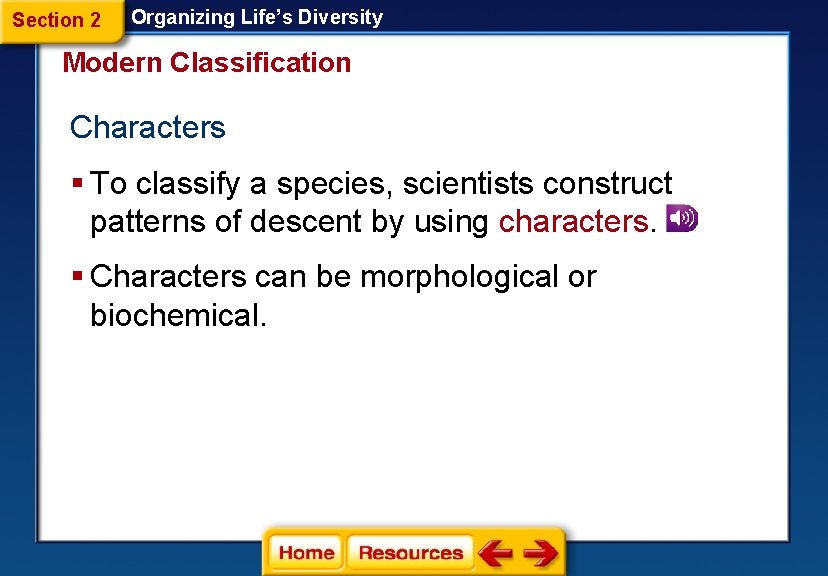 Section 2 Organizing Life's Diversity

Modern Classification

Characters

▪ To classify a species, scientists construct patterns of descent by using characters.

▪ Characters can be morphological or biochemical.

Home Resources